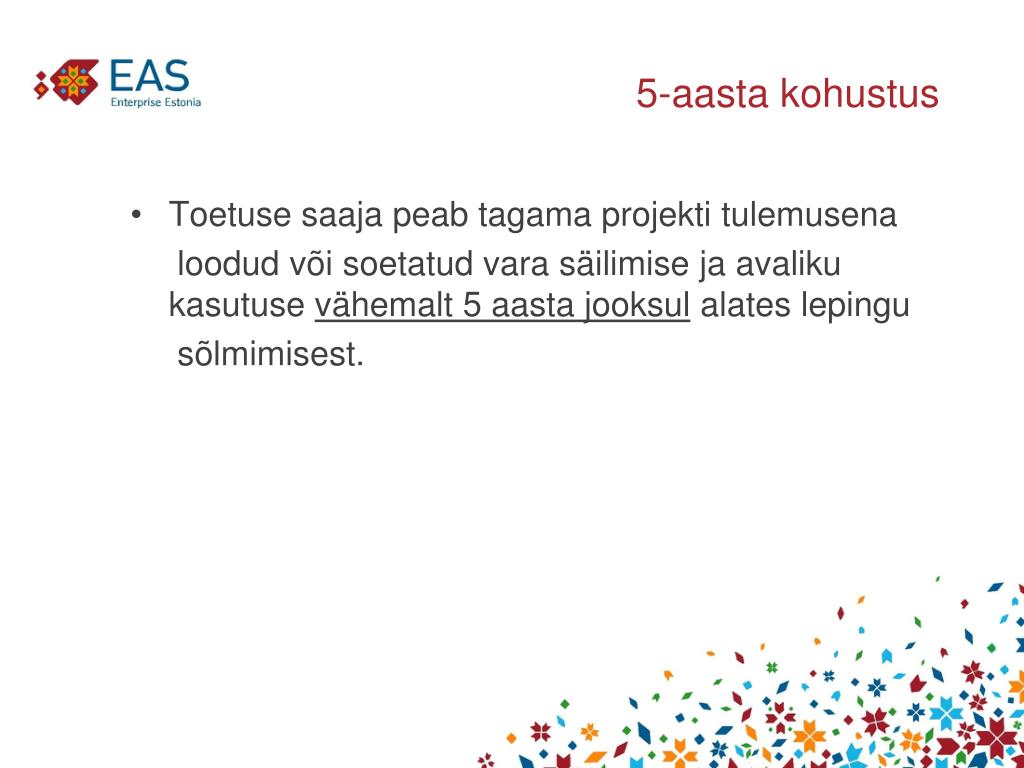 EAS
Enterprise Estonia

5-aasta kohustus

• Toetuse saaja peab tagama projekti tulemusena loodud või soetatud vara säilimise ja avaliku kasutuse vähemalt 5 aasta jooksul alates lepingu sõlmimisest.